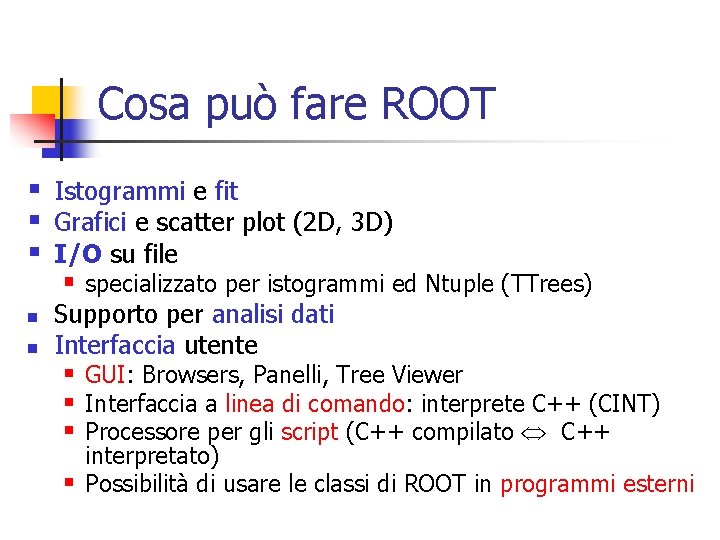 Cosa può fare ROOT

- Istogrammi e fit
- Grafici e scatter plot (2D, 3D)
- I/O su file
  - specializzato per istogrammi ed Ntuple (TTrees)
- Supporto per analisi dati
- Interfaccia utente
  - GUI: Browsers, Panelli, Tree Viewer
  - Interfaccia a linea di comando: interprete C++ (CINT)
  - Processore per gli script (C++ compilato $\Leftrightarrow$ C++ interpretato)
  - Possibilità di usare le classi di ROOT in programmi esterni